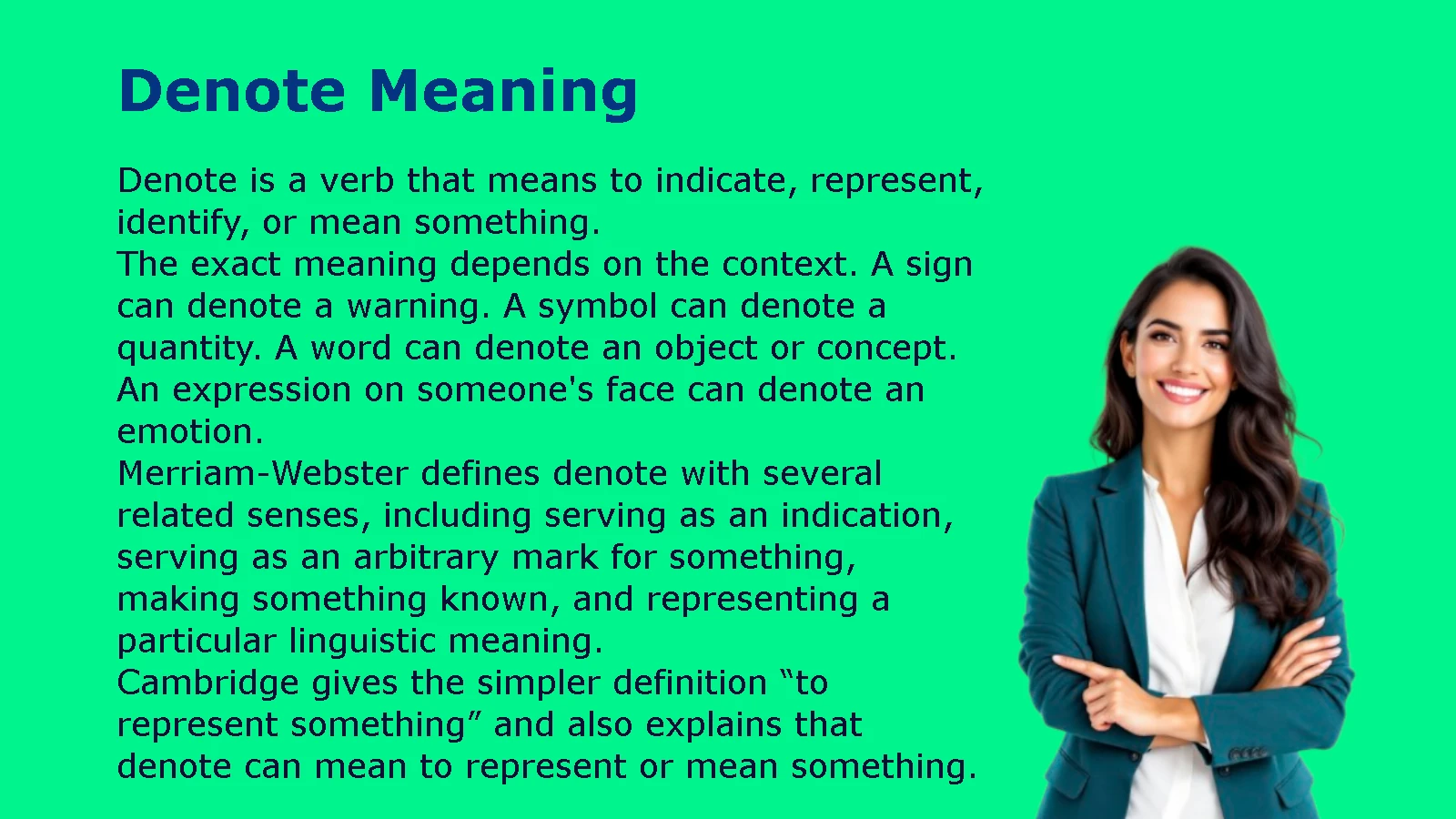 Denote Meaning

Denote is a verb that means to indicate, represent, identify, or mean something.

The exact meaning depends on the context. A sign can denote a warning. A symbol can denote a quantity. A word can denote an object or concept. An expression on someone's face can denote an emotion.

Merriam-Webster defines denote with several related senses, including serving as an indication, serving as an arbitrary mark for something, making something known, and representing a particular linguistic meaning.

Cambridge gives the simpler definition “to represent something” and also explains that denote can mean to represent or mean something.